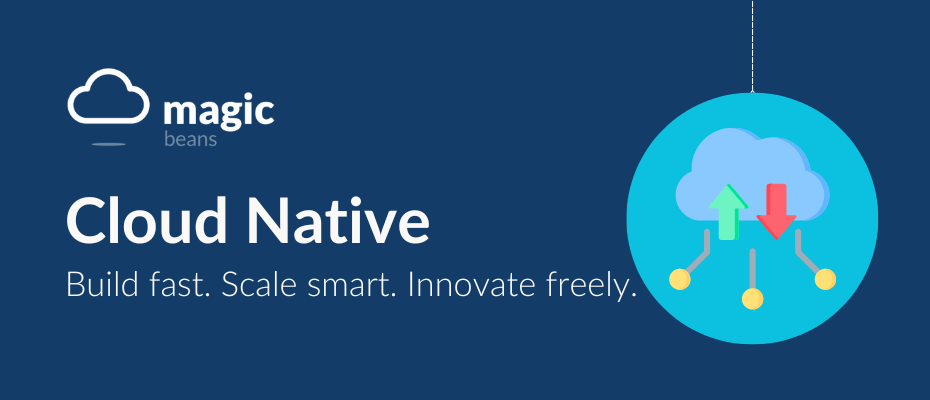 magic
beans

Cloud Native

Build fast. Scale smart. Innovate freely.